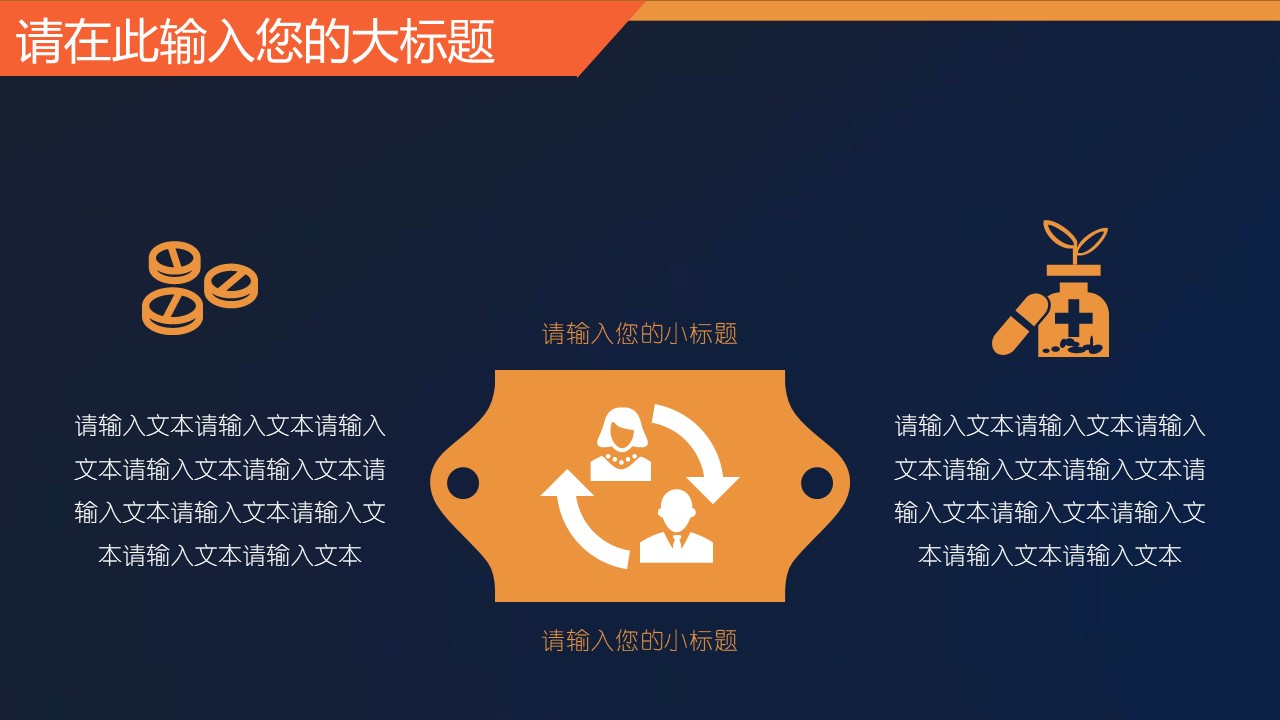 请在此输入您的大标题

请输入文本请输入文本请输入文本请输入文本请输入文本请输入文本请输入文本请输入文本请输入文本请输入文本

请输入您的小标题

请输入您的小标题

请输入文本请输入文本请输入文本请输入文本请输入文本请输入文本请输入文本请输入文本请输入文本请输入文本